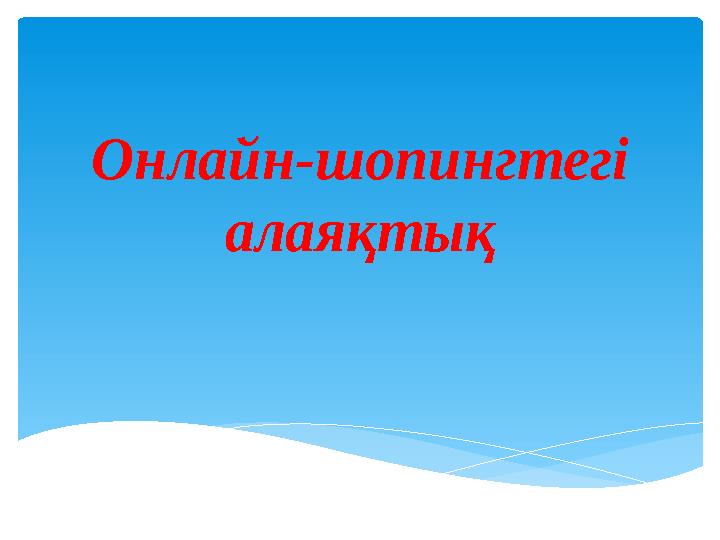 Онлайн-шопингтегі алаяқтық